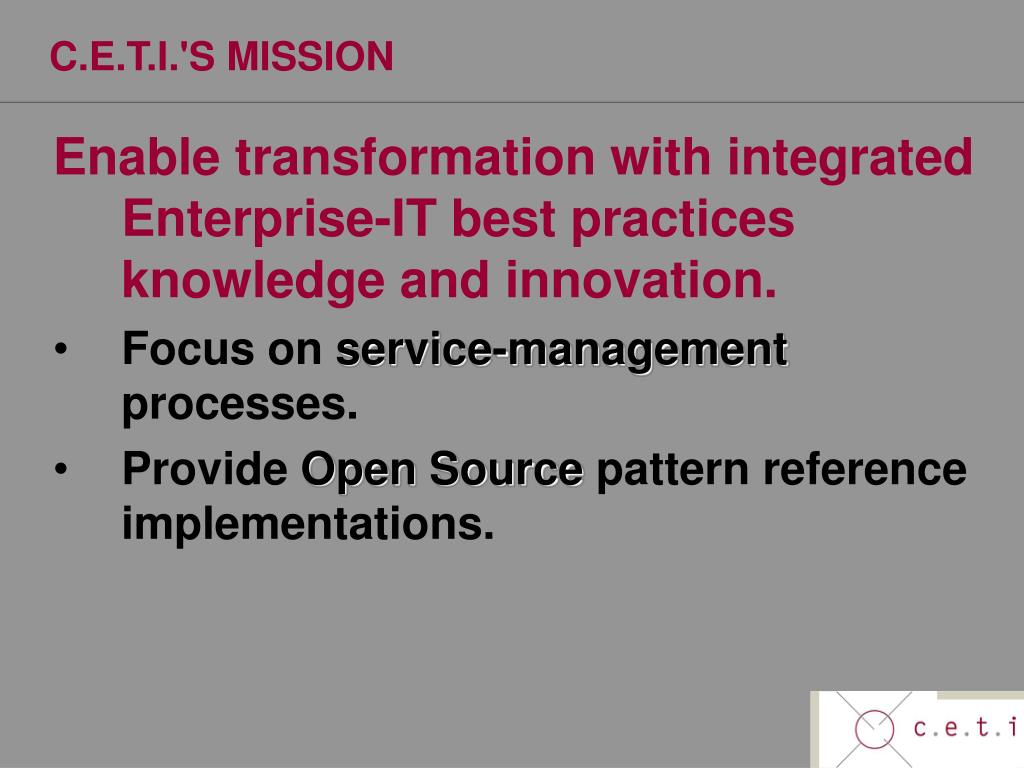 C.E.T.I.'S MISSION

Enable transformation with integrated Enterprise-IT best practices knowledge and innovation.

• Focus on service-management processes.

• Provide Open Source pattern reference implementations.

c.e.t.i